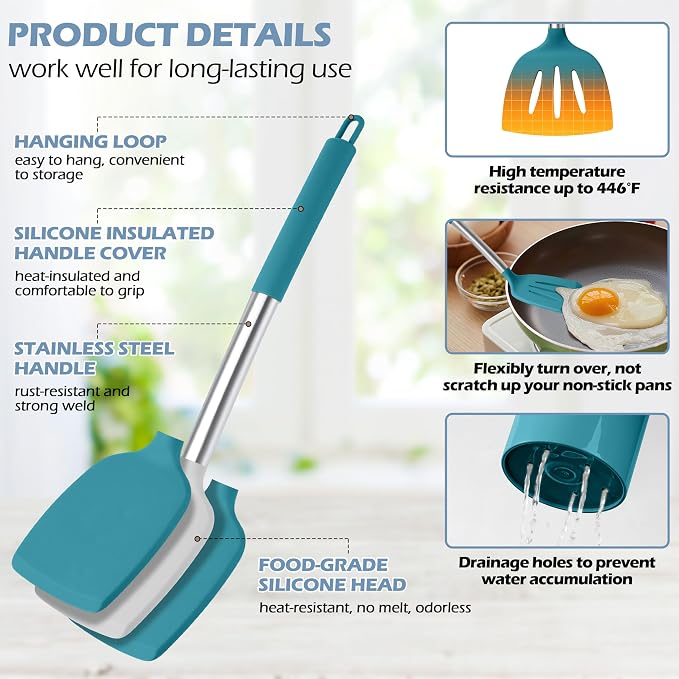 PRODUCT DETAILS
work well for long-lasting use

HANGING LOOP
easy to hang, convenient to storage

SILICONE INSULATED HANDLE COVER
heat-insulated and comfortable to grip

STAINLESS STEEL HANDLE
rust-resistant and strong weld

FOOD-GRADE SILICONE HEAD
heat-resistant, no melt, odorless

High temperature resistance up to 446°F

Flexibly turn over, not scratch up your non-stick pans

Drainage holes to prevent water accumulation